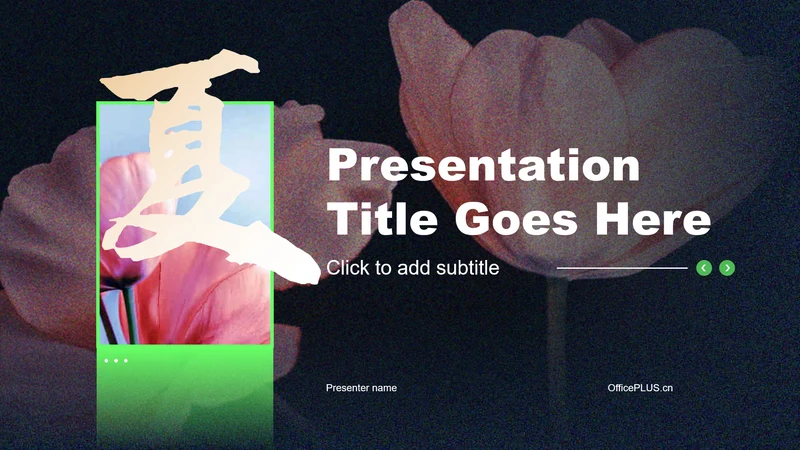 夏

Presentation Title Goes Here

Click to add subtitle

Presenter name

OfficePLUS.cn